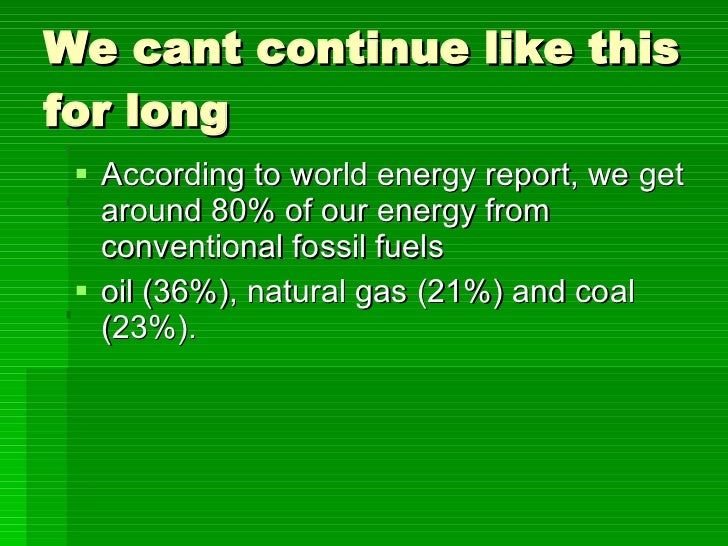 We cant continue like this for long

▪ According to world energy report, we get around 80% of our energy from conventional fossil fuels
▪ oil (36%), natural gas (21%) and coal (23%).